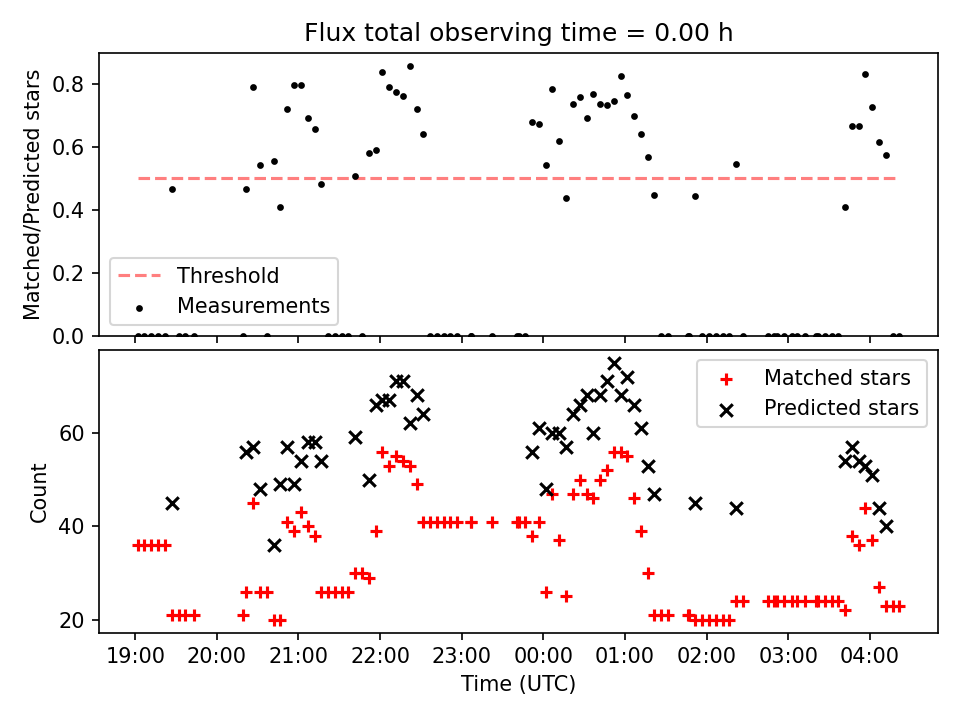 Flux total observing time = 0.00 h

Matched/Predicted stars

0.8
0.6
0.4
0.2
0.0

Threshold
Measurements

Count

60
40
20

Matched stars
Predicted stars

19:00 20:00 21:00 22:00 23:00 00:00 01:00 02:00 03:00 04:00

Time (UTC)